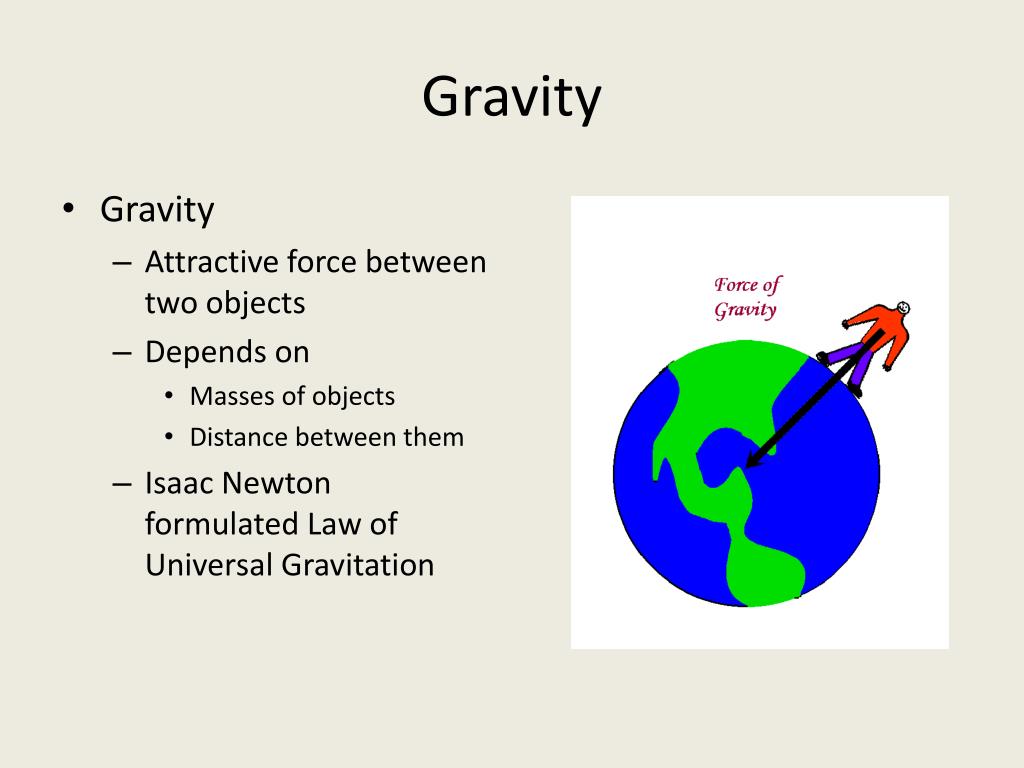 Gravity

• Gravity
– Attractive force between two objects
– Depends on
• Masses of objects
• Distance between them
– Isaac Newton formulated Law of Universal Gravitation

Force of Gravity